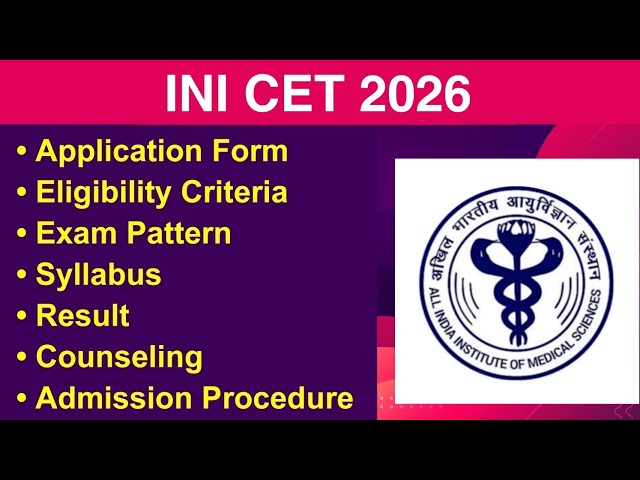 INI CET 2026

• Application Form
• Eligibility Criteria
• Exam Pattern
• Syllabus
• Result
• Counseling
• Admission Procedure

अखिल भारतीय आयुर्विज्ञान संस्थान
ALL INDIA INSTITUTE OF MEDICAL SCIENCES